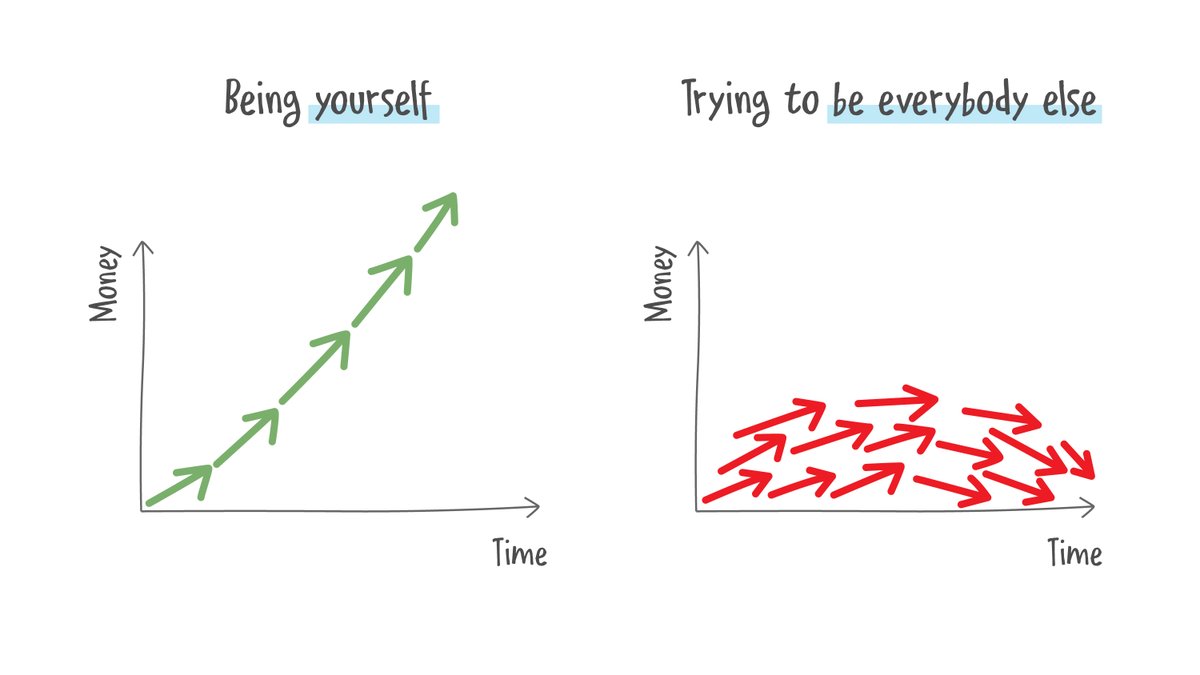 Being yourself

Money

Time

Trying to be everybody else

Money

Time